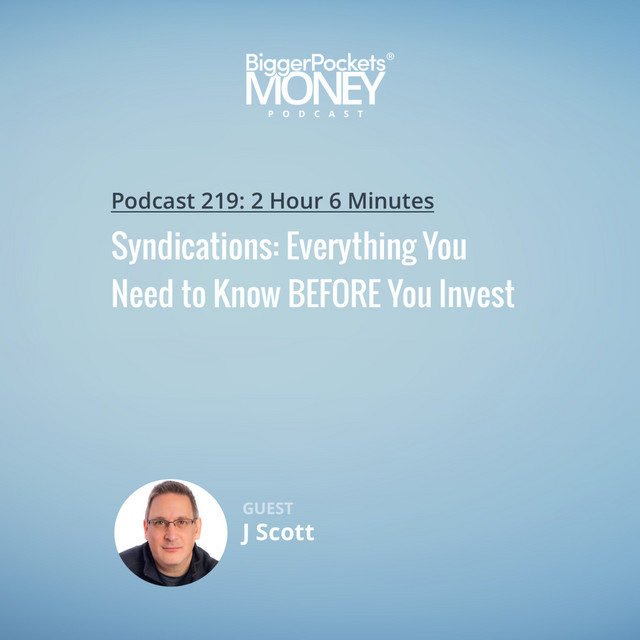 BiggerPockets®
MONEY
PODCAST

Podcast 219: 2 Hour 6 Minutes

Syndications: Everything You Need to Know BEFORE You Invest

GUEST
J Scott